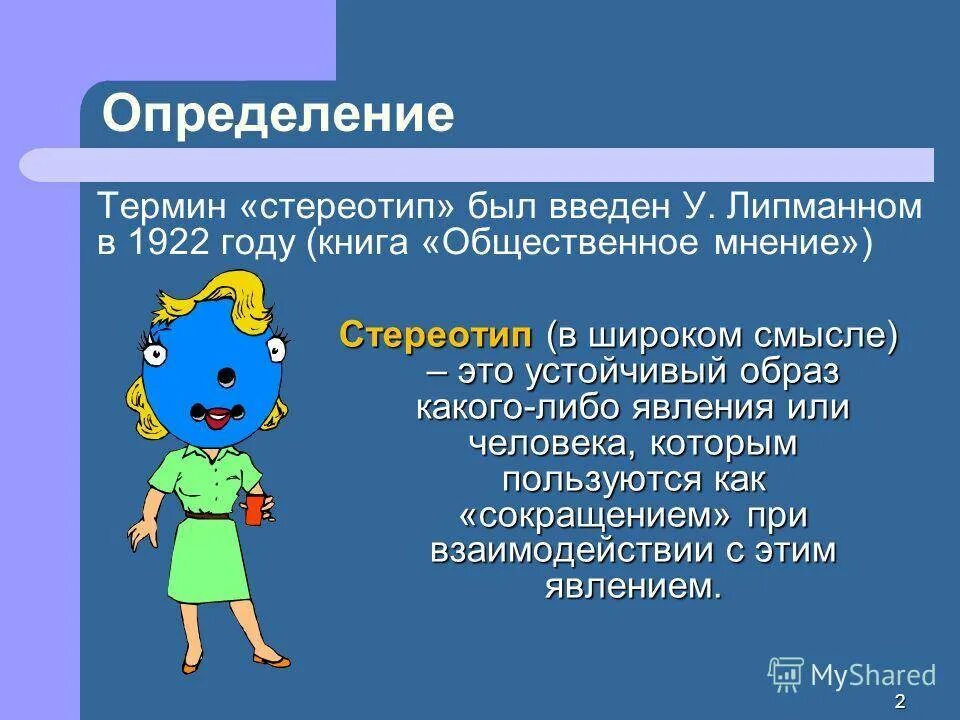 Определение

Термин «стереотип» был введен У. Липманном в 1922 году (книга «Общественное мнение»)

Стереотип (в широком смысле) – это устойчивый образ какого-либо явления или человека, которым пользуются как «сокращением» при взаимодействии с этим явлением.

MyShared

2